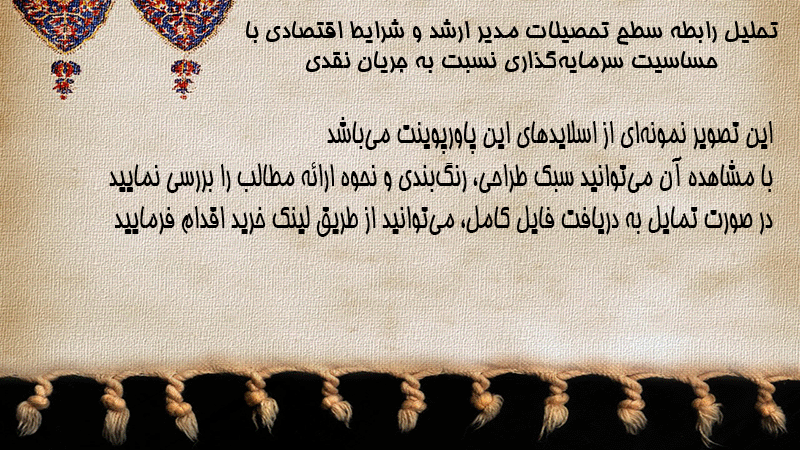 تحلیل رابطه سطح تحصیلات مدیر ارشد و شرایط اقتصادی با حساسیت سرمایه‌گذاری نسبت به جریان نقدی

این تصویر نمونه‌ای از اسلایدهای این پاورپوینت می‌باشد
با مشاهده آن می‌توانید سبک طراحی، رنگ‌بندی و نحوه ارائه مطالب را بررسی نمایید
در صورت تمایل به دریافت فایل کامل، می‌توانید از طریق لینک خرید اقدام فرمایید